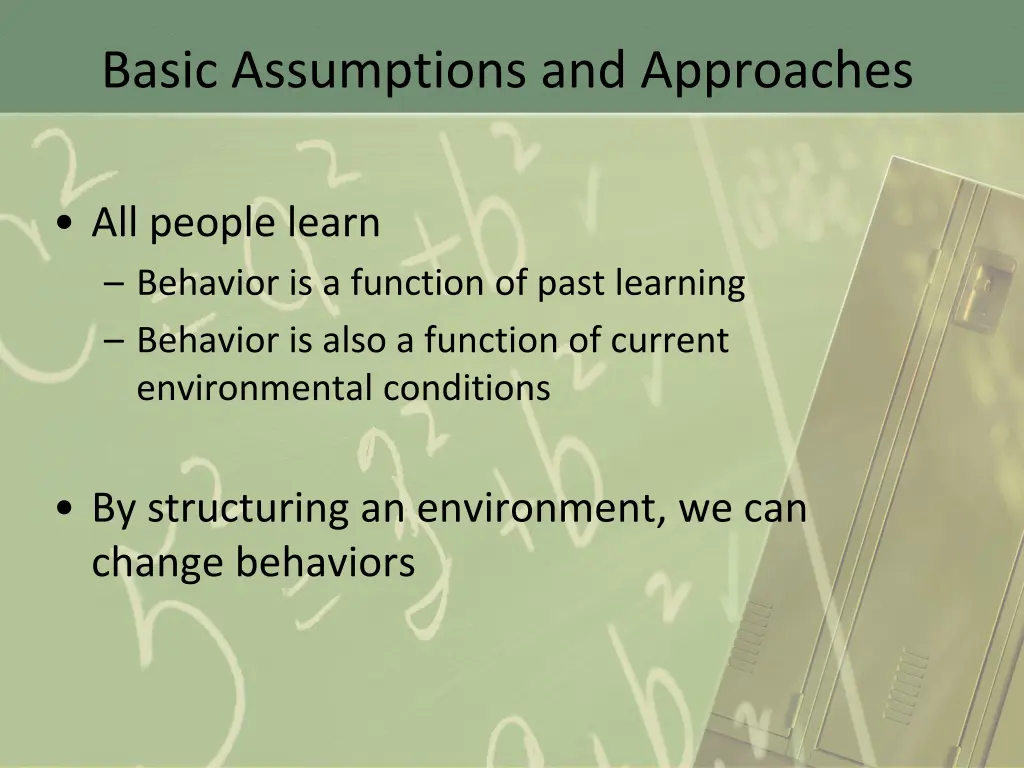 Basic Assumptions and Approaches

• All people learn
 – Behavior is a function of past learning
 – Behavior is also a function of current environmental conditions

• By structuring an environment, we can change behaviors